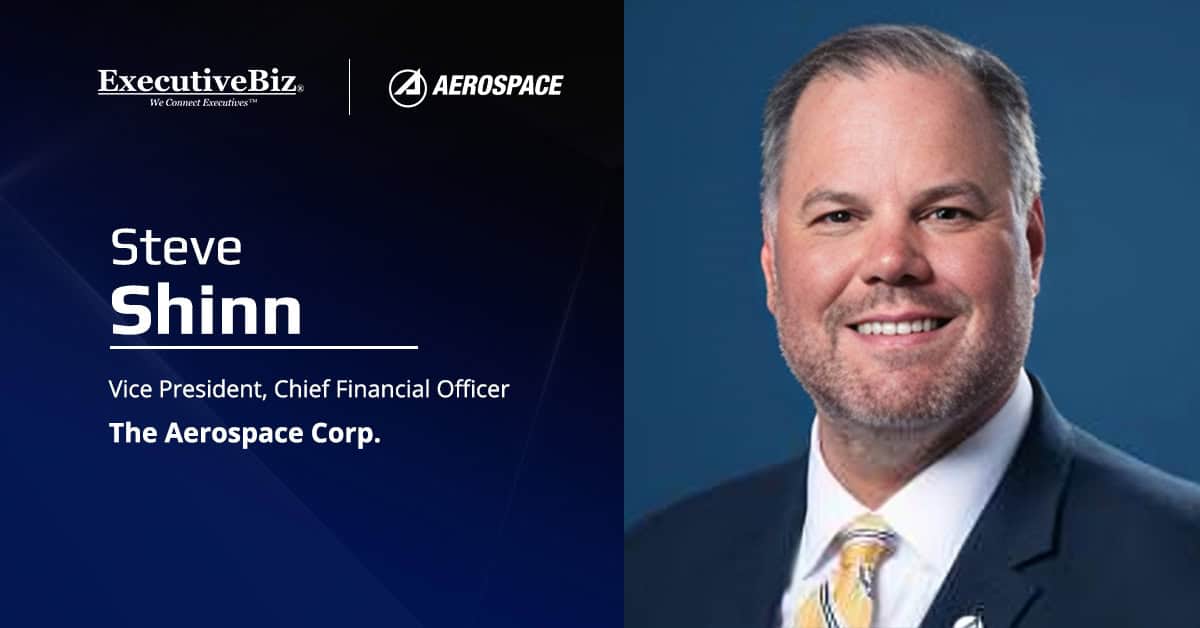 ExecutiveBiz®
We Connect Executives™

AEROSPACE

Steve
Shinn

Vice President, Chief Financial Officer
The Aerospace Corp.